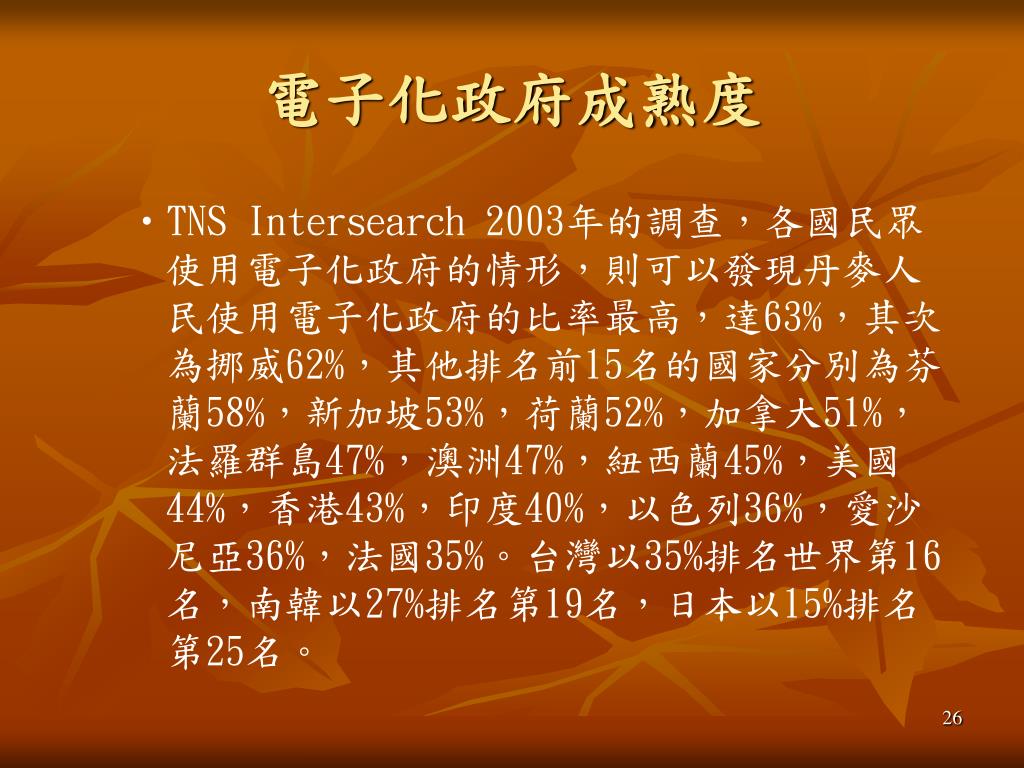 電子化政府成熟度

• TNS Intersearch 2003年的調查，各國民眾使用電子化政府的情形，則可以發現丹麥人民使用電子化政府的比率最高，達63%，其次為挪威62%，其他排名前15名的國家分別為芬蘭58%，新加坡53%，荷蘭52%，加拿大51%，法羅群島47%，澳洲47%，紐西蘭45%，美國44%，香港43%，印度40%，以色列36%，愛沙尼亞36%，法國35%。台灣以35%排名世界第16名，南韓以27%排名第19名，日本以15%排名第25名。

26